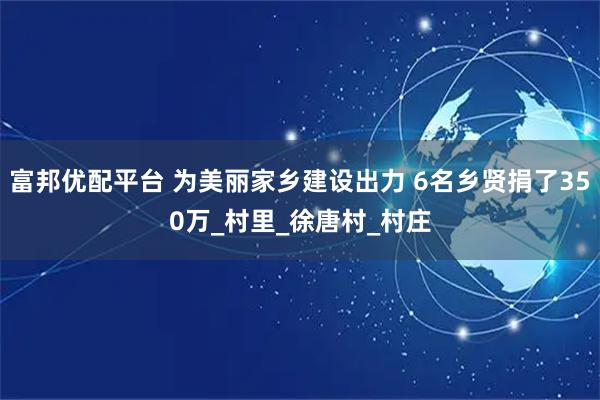 富邦优配平台 为美丽家乡建设出力 6名乡贤捐了350万_村里_徐唐村_村庄